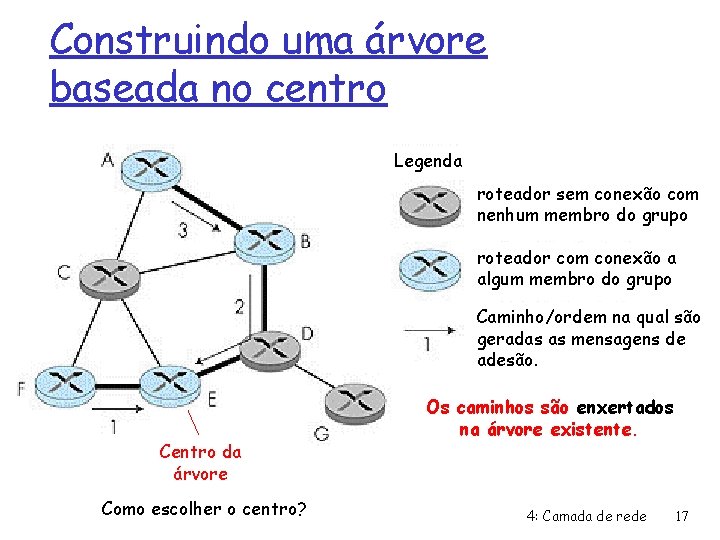 Construindo uma árvore baseada no centro

A

3

B

C

2

D

F

E

1

G

Centro da árvore

Como escolher o centro?

Legenda

roteador sem conexão com nenhum membro do grupo

roteador com conexão a algum membro do grupo

1

Caminho/ordem na qual são geradas as mensagens de adesão.

Os caminhos são enxertados na árvore existente.

4: Camada de rede 17